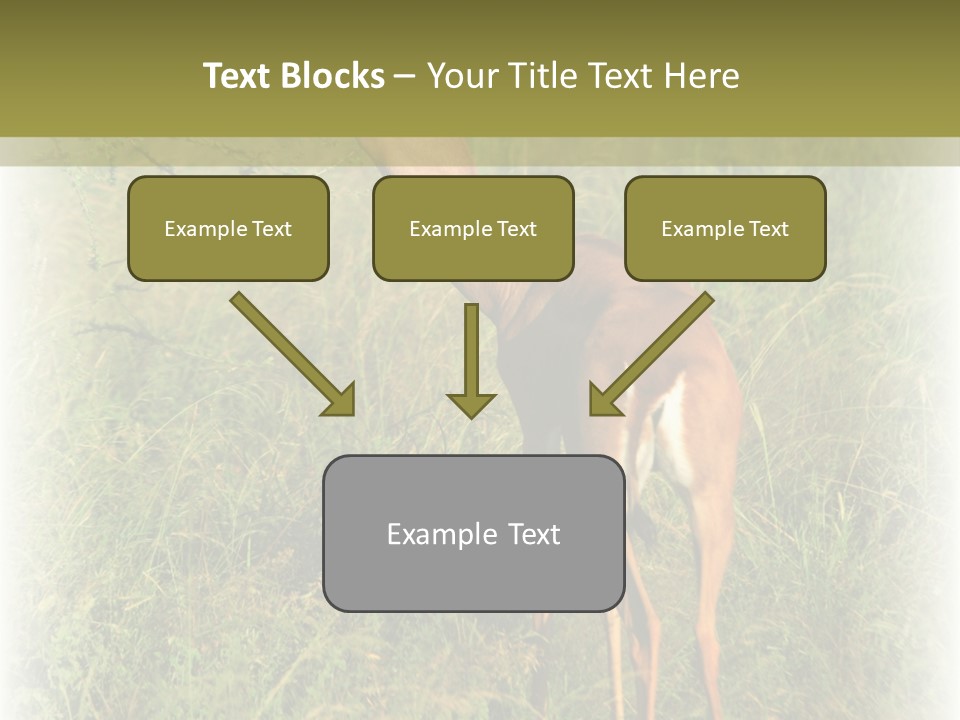 Text Blocks – Your Title Text Here

Example Text

Example Text

Example Text

Example Text